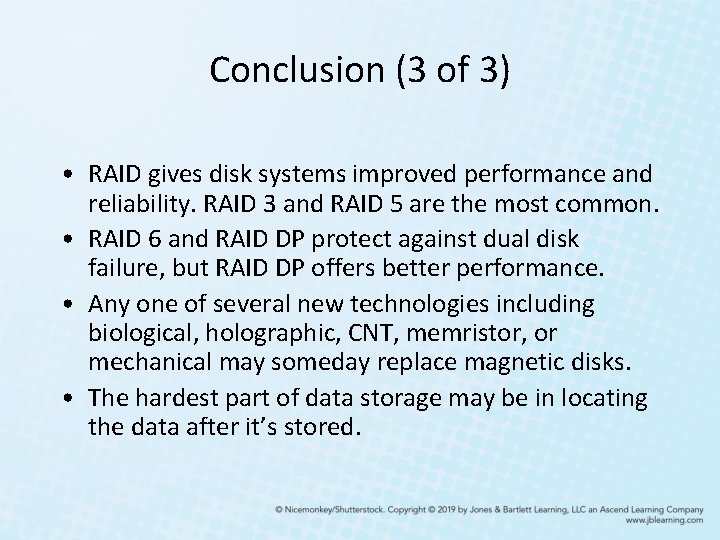 Conclusion (3 of 3)

• RAID gives disk systems improved performance and reliability. RAID 3 and RAID 5 are the most common.
• RAID 6 and RAID DP protect against dual disk failure, but RAID DP offers better performance.
• Any one of several new technologies including biological, holographic, CNT, memristor, or mechanical may someday replace magnetic disks.
• The hardest part of data storage may be in locating the data after it's stored.

© Nicemonkey/Shutterstock. Copyright © 2019 by Jones & Bartlett Learning, LLC an Ascend Learning Company
www.jblearning.com